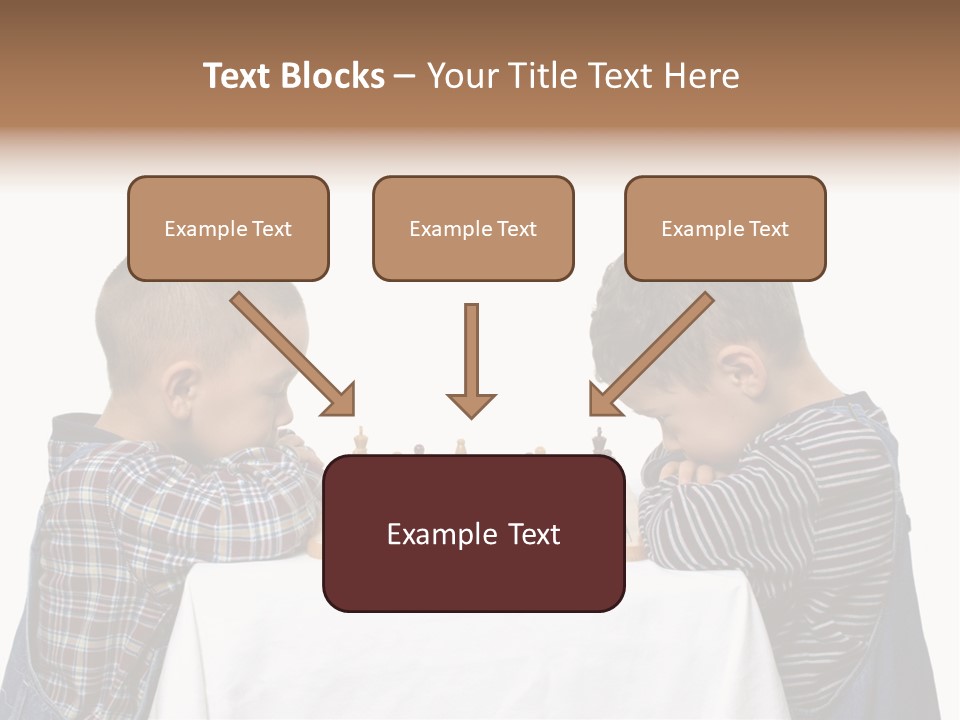 Text Blocks – Your Title Text Here

Example Text

Example Text

Example Text

Example Text